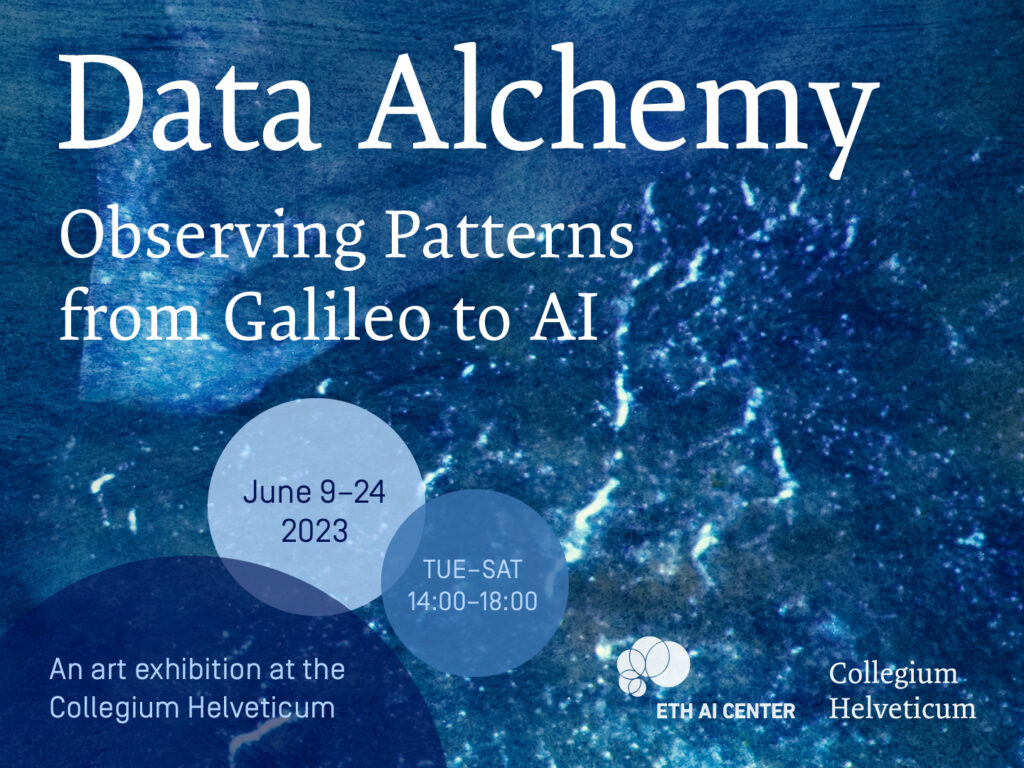 Data Alchemy

Observing Patterns from Galileo to AI

June 9–24
2023

TUE–SAT
14:00–18:00

An art exhibition at the Collegium Helveticum

ETH AI CENTER

Collegium Helveticum